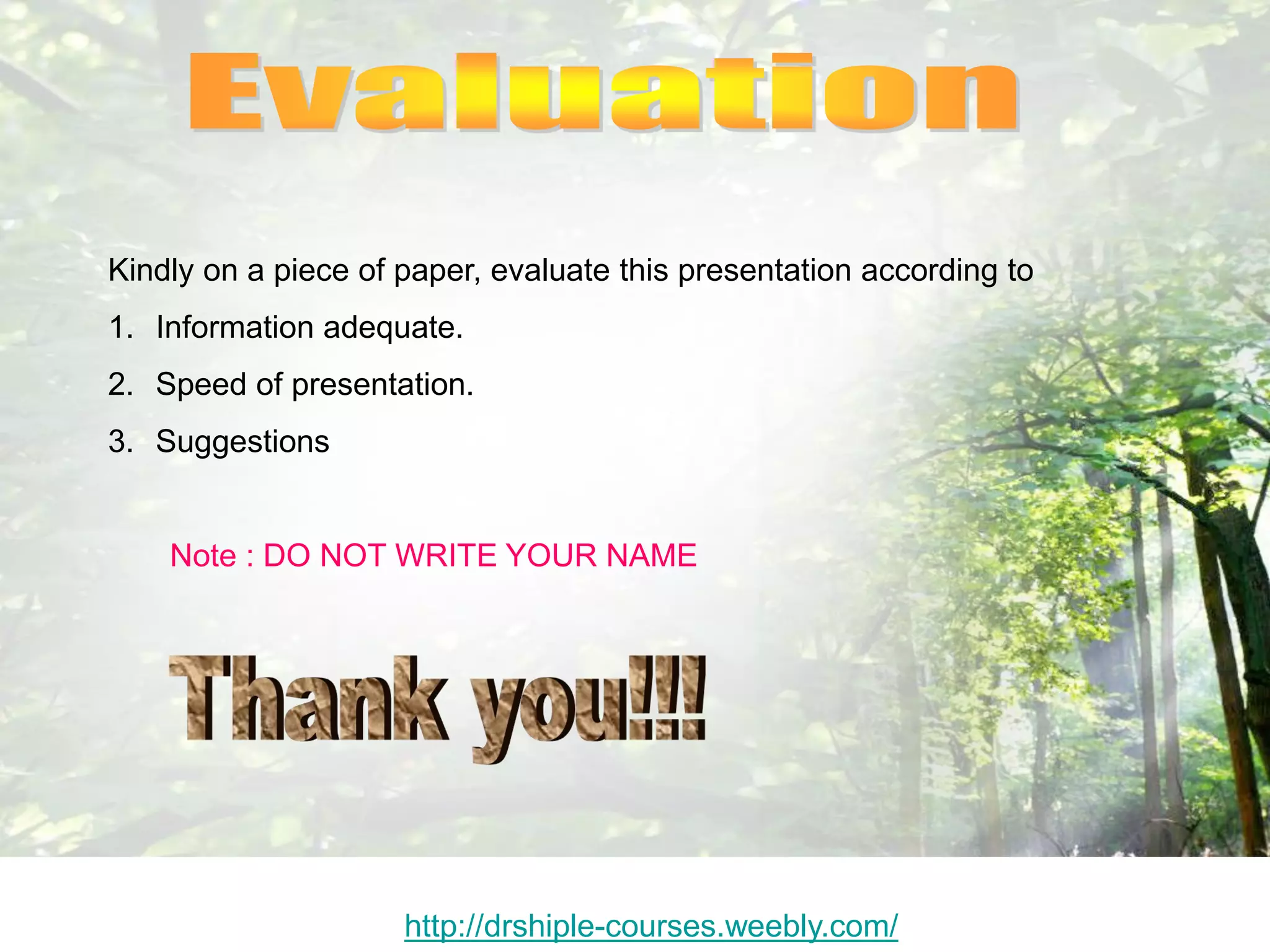 Evaluation

Kindly on a piece of paper, evaluate this presentation according to

1. Information adequate.
2. Speed of presentation.
3. Suggestions

Note : DO NOT WRITE YOUR NAME

Thank you!!!

http://drshiple-courses.weebly.com/